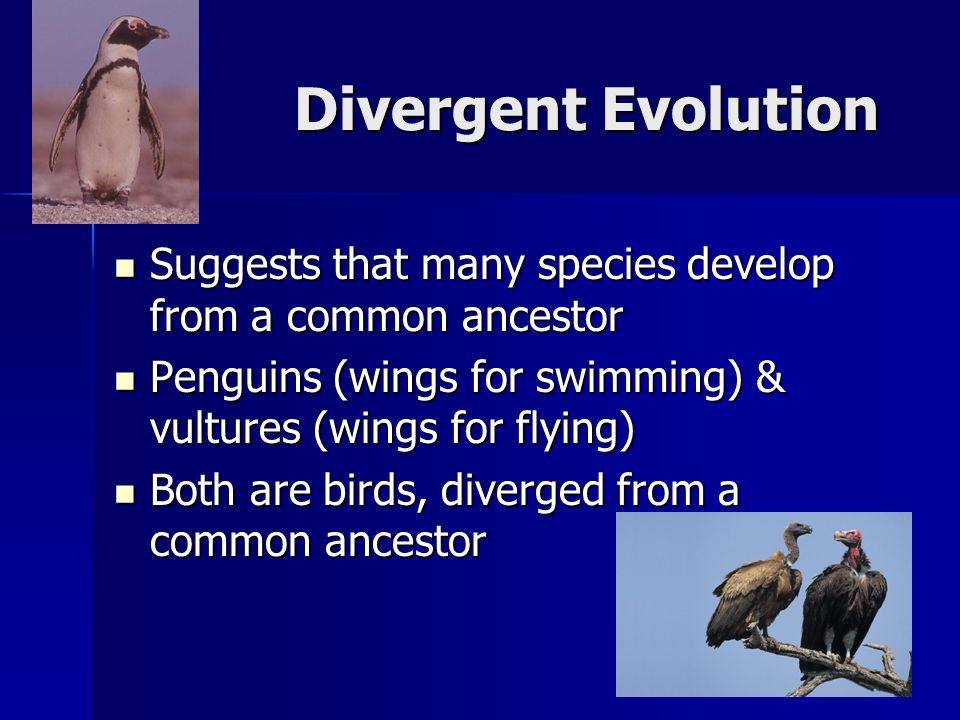 Divergent Evolution

- Suggests that many species develop from a common ancestor
- Penguins (wings for swimming) & vultures (wings for flying)
- Both are birds, diverged from a common ancestor